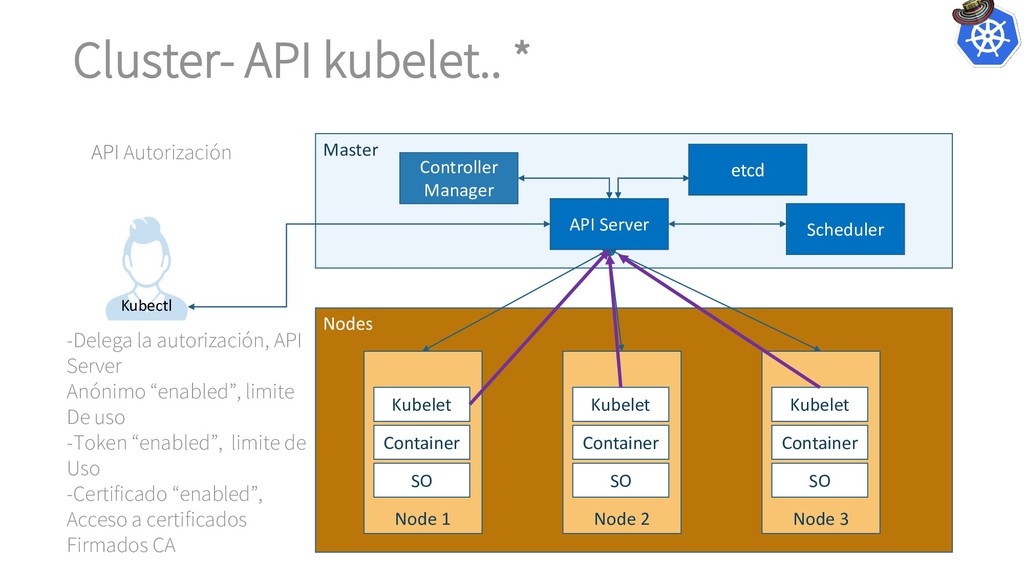 Cluster- API kubelet.. *

API Autorización

Kubectl

-Delega la autorización, API Server
Anónimo “enabled”, limite De uso
-Token “enabled”, limite de Uso
-Certificado “enabled”, Acceso a certificados Firmados CA

Master

Controller Manager

etcd

API Server

Scheduler

Nodes

Kubelet
Container
SO
Node 1

Kubelet
Container
SO
Node 2

Kubelet
Container
SO
Node 3